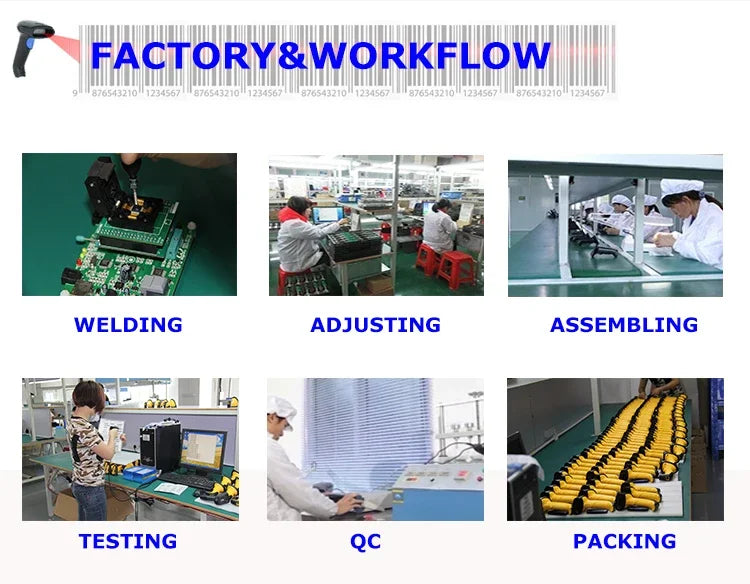 FACTORY&WORKFLOW

9 876543210 1234567 876543210 1234567 876543210 1234567 876543210 1234567 876543210 1234567

WELDING

ADJUSTING

ASSEMBLING

TESTING

QC

PACKING